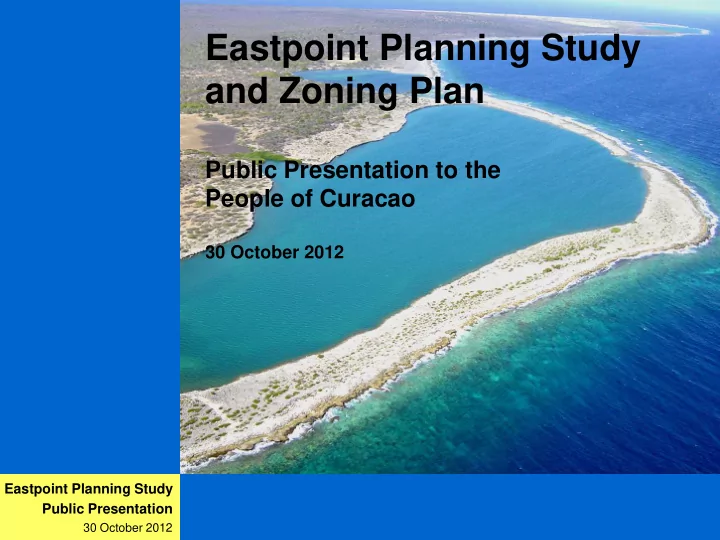 Eastpoint Planning Study and Zoning Plan

Public Presentation to the People of Curacao

30 October 2012

Eastpoint Planning Study
Public Presentation
30 October 2012